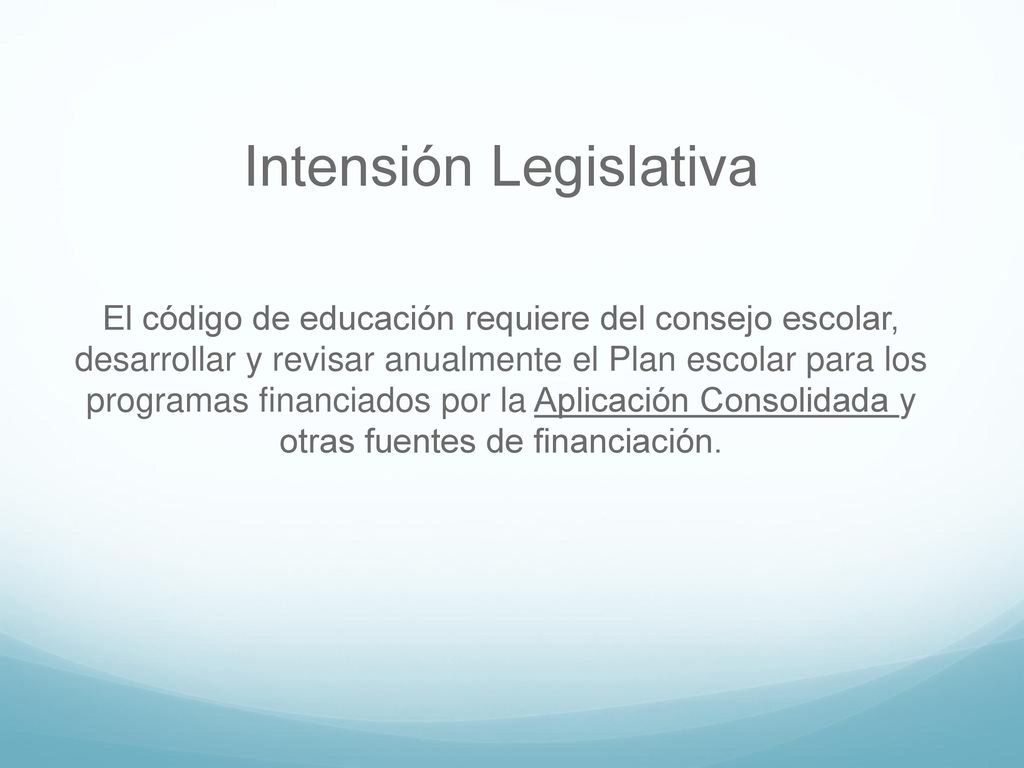 Intensión Legislativa

El código de educación requiere del consejo escolar, desarrollar y revisar anualmente el Plan escolar para los programas financiados por la Aplicación Consolidada y otras fuentes de financiación.